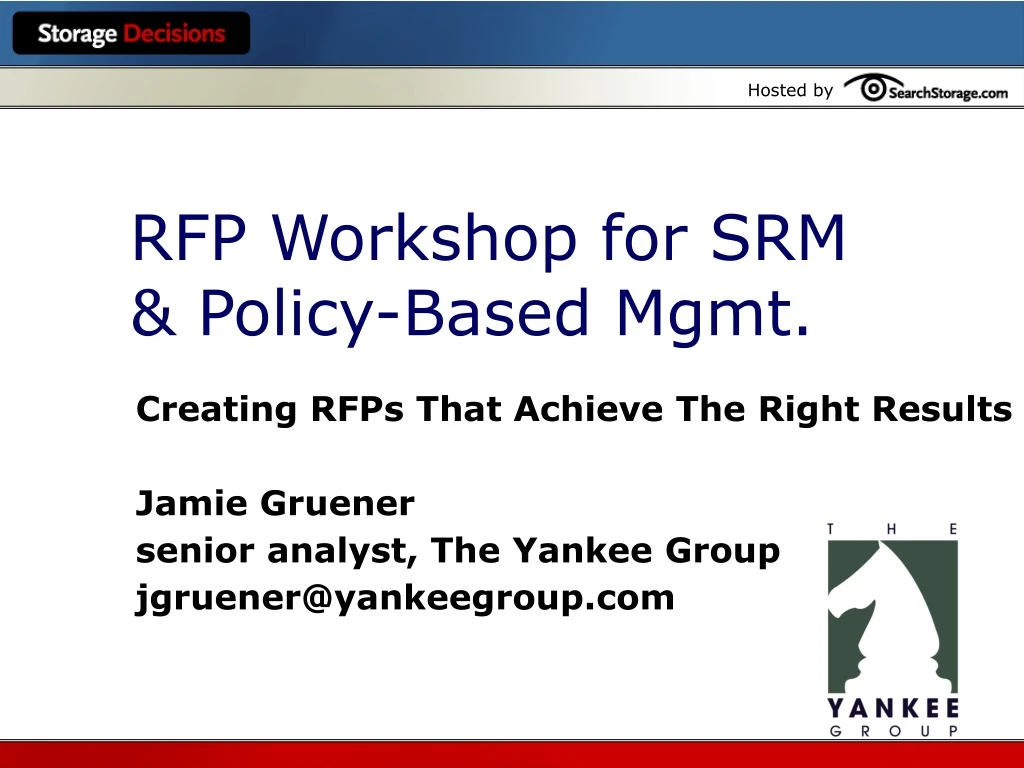 Storage Decisions

Hosted by SearchStorage.com

RFP Workshop for SRM & Policy-Based Mgmt.

Creating RFPs That Achieve The Right Results

Jamie Gruener
senior analyst, The Yankee Group
jgruener@yankeegroup.com

THE YANKEE GROUP